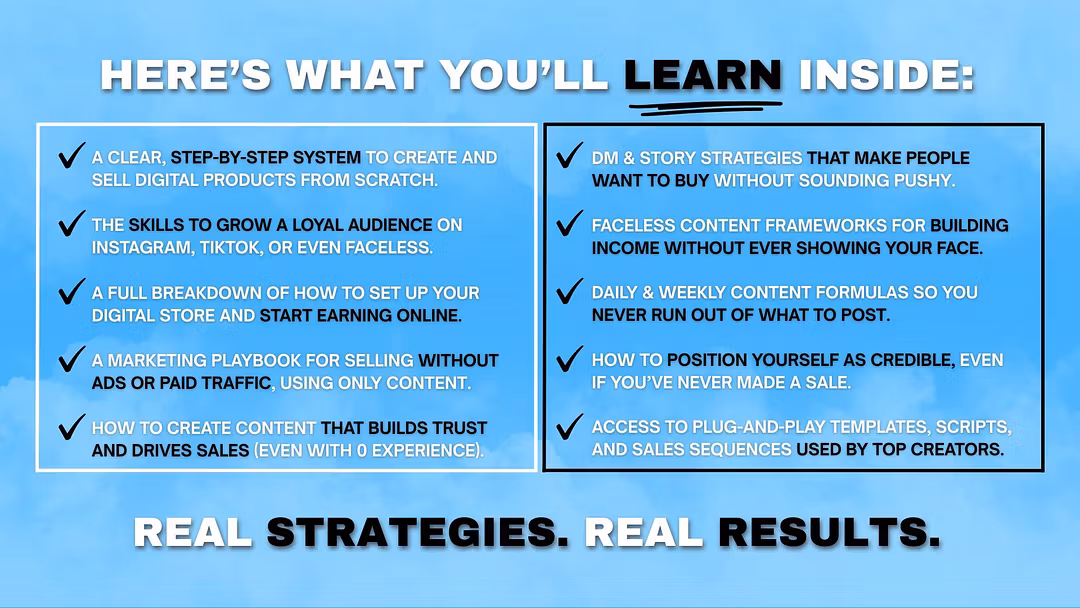 HERE'S WHAT YOU'LL LEARN INSIDE:

✓ A CLEAR, STEP-BY-STEP SYSTEM TO CREATE AND SELL DIGITAL PRODUCTS FROM SCRATCH.

✓ THE SKILLS TO GROW A LOYAL AUDIENCE ON INSTAGRAM, TIKTOK, OR EVEN FACELESS.

✓ A FULL BREAKDOWN OF HOW TO SET UP YOUR DIGITAL STORE AND START EARNING ONLINE.

✓ A MARKETING PLAYBOOK FOR SELLING WITHOUT ADS OR PAID TRAFFIC, USING ONLY CONTENT.

✓ HOW TO CREATE CONTENT THAT BUILDS TRUST AND DRIVES SALES (EVEN WITH 0 EXPERIENCE).

✓ DM & STORY STRATEGIES THAT MAKE PEOPLE WANT TO BUY WITHOUT SOUNDING PUSHY.

✓ FACELESS CONTENT FRAMEWORKS FOR BUILDING INCOME WITHOUT EVER SHOWING YOUR FACE.

✓ DAILY & WEEKLY CONTENT FORMULAS SO YOU NEVER RUN OUT OF WHAT TO POST.

✓ HOW TO POSITION YOURSELF AS CREDIBLE, EVEN IF YOU'VE NEVER MADE A SALE.

✓ ACCESS TO PLUG-AND-PLAY TEMPLATES, SCRIPTS, AND SALES SEQUENCES USED BY TOP CREATORS.

REAL STRATEGIES. REAL RESULTS.